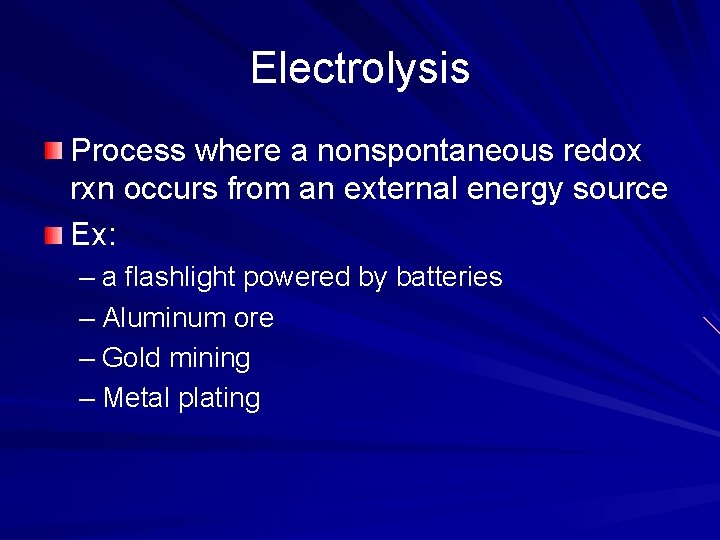 Electrolysis

Process where a nonspontaneous redox rxn occurs from an external energy source

Ex:

– a flashlight powered by batteries

– Aluminum ore

– Gold mining

– Metal plating